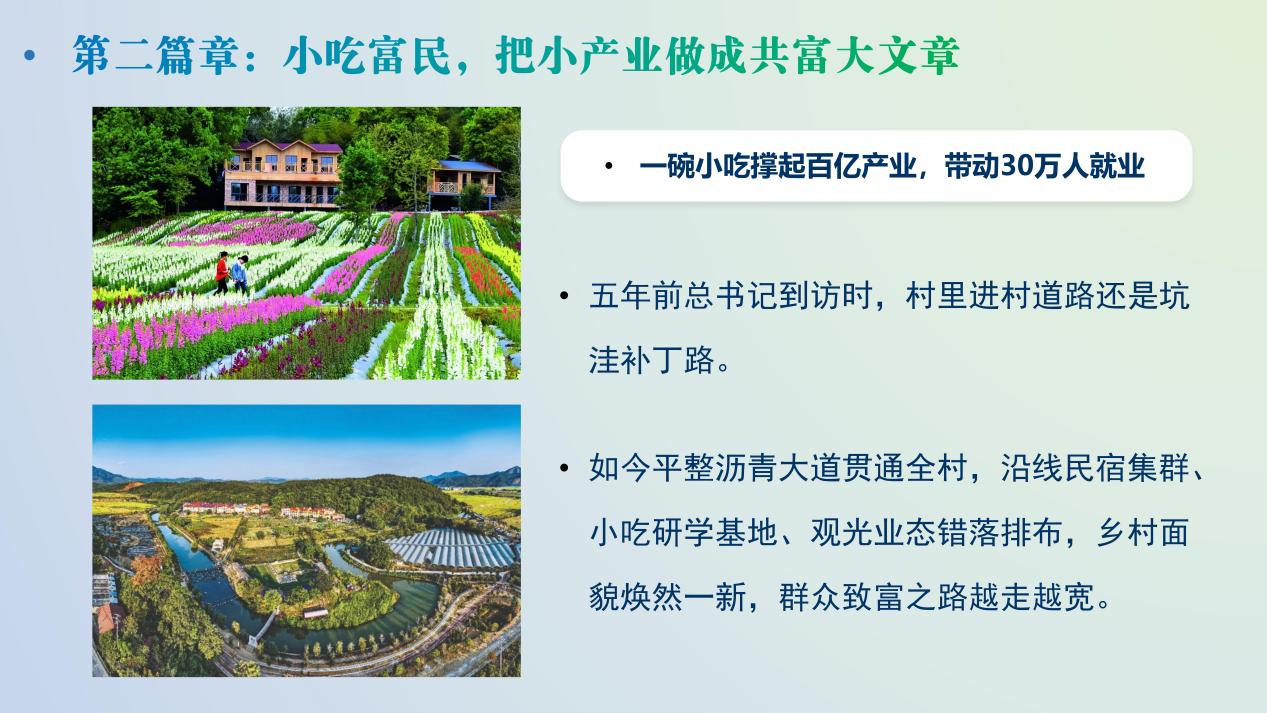 • 第二篇章：小吃富民，把小产业做成共富大文章

• 一碗小吃撑起百亿产业，带动30万人就业

• 五年前总书记到访时，村里进村道路还是坑洼补丁路。

• 如今平整沥青大道贯通全村，沿线民宿集群、小吃研学基地、观光业态错落排布，乡村面貌焕然一新，群众致富之路越走越宽。